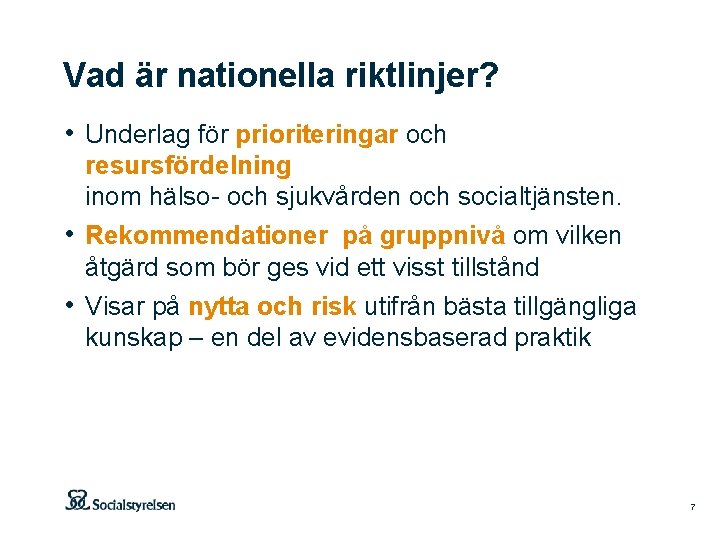 Vad är nationella riktlinjer?

• Underlag för prioriteringar och resursfördelning
inom hälso- och sjukvården och socialtjänsten.

• Rekommendationer på gruppnivå om vilken åtgärd som bör ges vid ett visst tillstånd

• Visar på nytta och risk utifrån bästa tillgängliga kunskap – en del av evidensbaserad praktik

Socialstyrelsen

7